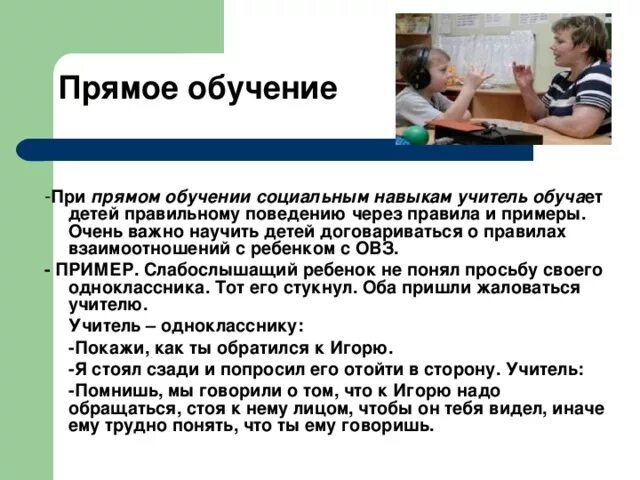 Прямое обучение

-При прямом обучении социальным навыкам учитель обучает детей правильному поведению через правила и примеры. Очень важно научить детей договариваться о правилах взаимоотношений с ребенком с ОВЗ.

- ПРИМЕР. Слабослышащий ребенок не понял просьбу своего одноклассника. Тот его стукнул. Оба пришли жаловаться учителю.

Учитель – однокласснику:

-Покажи, как ты обратился к Игорю.

-Я стоял сзади и попросил его отойти в сторону. Учитель:

-Помнишь, мы говорили о том, что к Игорю надо обращаться, стоя к нему лицом, чтобы он тебя видел, иначе ему трудно понять, что ты ему говоришь.